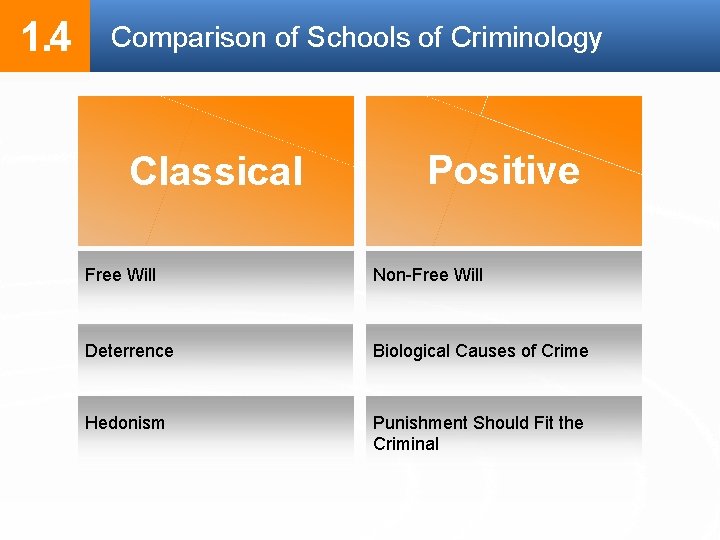 1.4 Comparison of Schools of Criminology

| Classical | Positive |
|---|---|
| Free Will | Non-Free Will |
| Deterrence | Biological Causes of Crime |
| Hedonism | Punishment Should Fit the Criminal |